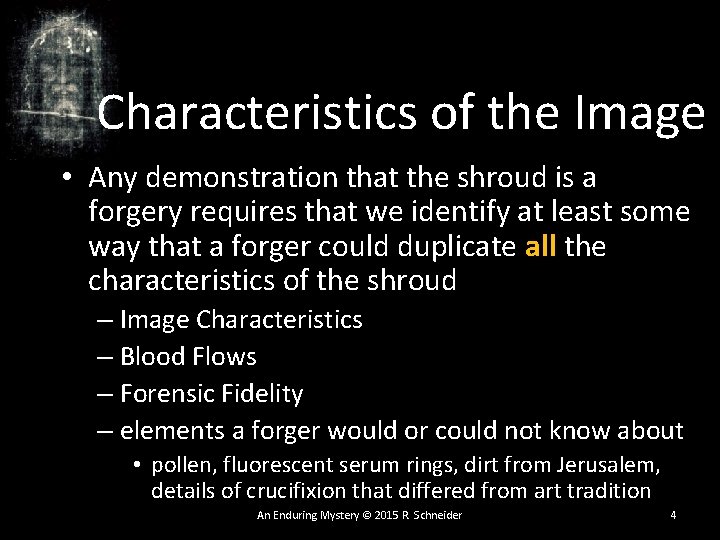 Characteristics of the Image

• Any demonstration that the shroud is a forgery requires that we identify at least some way that a forger could duplicate all the characteristics of the shroud
– Image Characteristics
– Blood Flows
– Forensic Fidelity
– elements a forger would or could not know about
• pollen, fluorescent serum rings, dirt from Jerusalem, details of crucifixion that differed from art tradition

An Enduring Mystery © 2015 R. Schneider
4